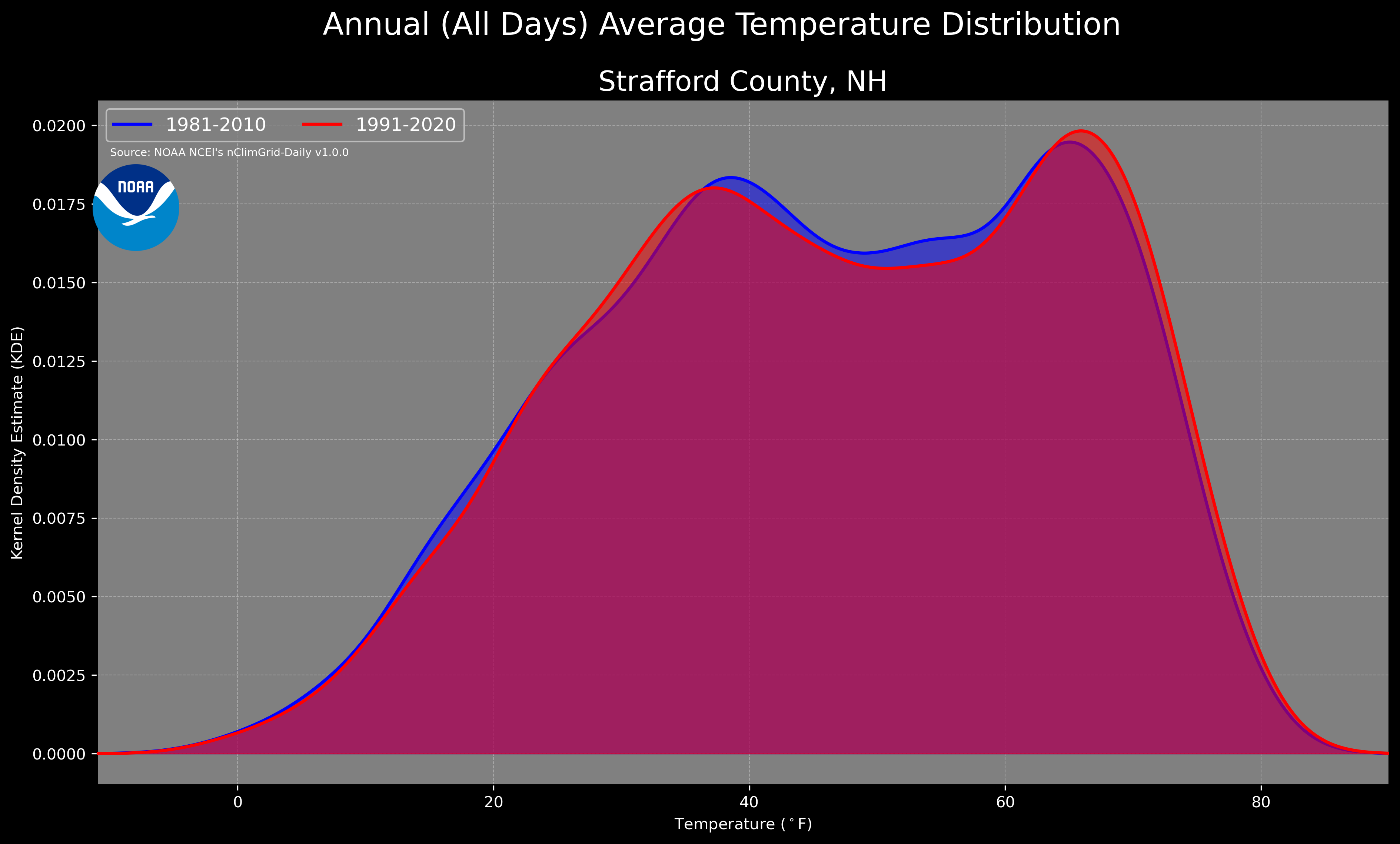 Annual (All Days) Average Temperature Distribution

Strafford County, NH

1981-2010
1991-2020

Source: NOAA NCEI's nClimGrid-Daily v1.0.0

NOAA

Kernel Density Estimate (KDE)

0.0200
0.0175
0.0150
0.0125
0.0100
0.0075
0.0050
0.0025
0.0000

0
20
40
60
80

Temperature ($^\circ$F)